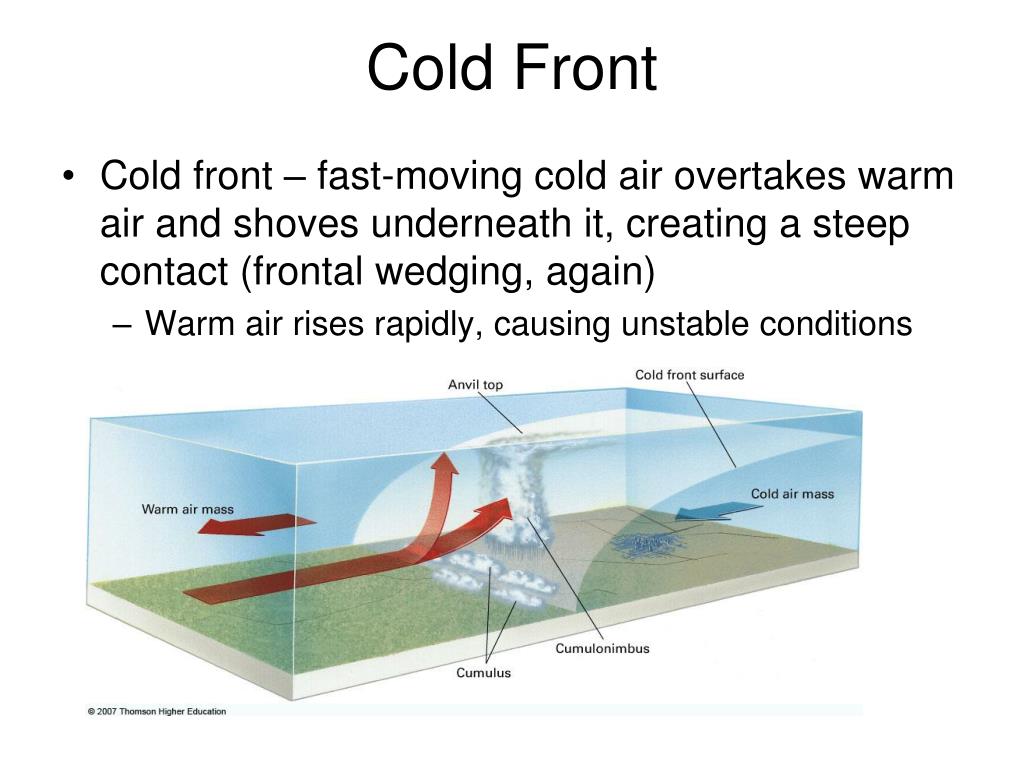 Cold Front

• Cold front – fast-moving cold air overtakes warm air and shoves underneath it, creating a steep contact (frontal wedging, again)
– Warm air rises rapidly, causing unstable conditions

Anvil top
Cold front surface
Warm air mass
Cold air mass
Cumulonimbus
Cumulus

© 2007 Thomson Higher Education